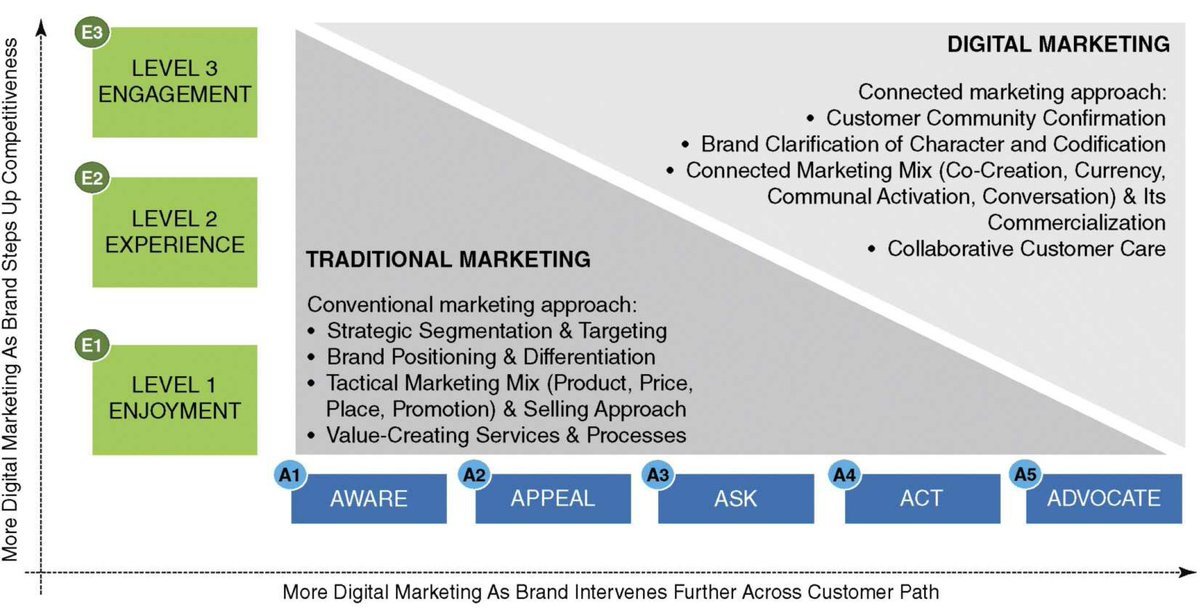 More Digital Marketing As Brand Steps Up Competitiveness

E3
LEVEL 3
ENGAGEMENT

E2
LEVEL 2
EXPERIENCE

E1
LEVEL 1
ENJOYMENT

DIGITAL MARKETING

Connected marketing approach:
• Customer Community Confirmation
• Brand Clarification of Character and Codification
• Connected Marketing Mix (Co-Creation, Currency, Communal Activation, Conversation) & Its Commercialization
• Collaborative Customer Care

TRADITIONAL MARKETING

Conventional marketing approach:
• Strategic Segmentation & Targeting
• Brand Positioning & Differentiation
• Tactical Marketing Mix (Product, Price, Place, Promotion) & Selling Approach
• Value-Creating Services & Processes

A1 AWARE
A2 APPEAL
A3 ASK
A4 ACT
A5 ADVOCATE

More Digital Marketing As Brand Intervenes Further Across Customer Path